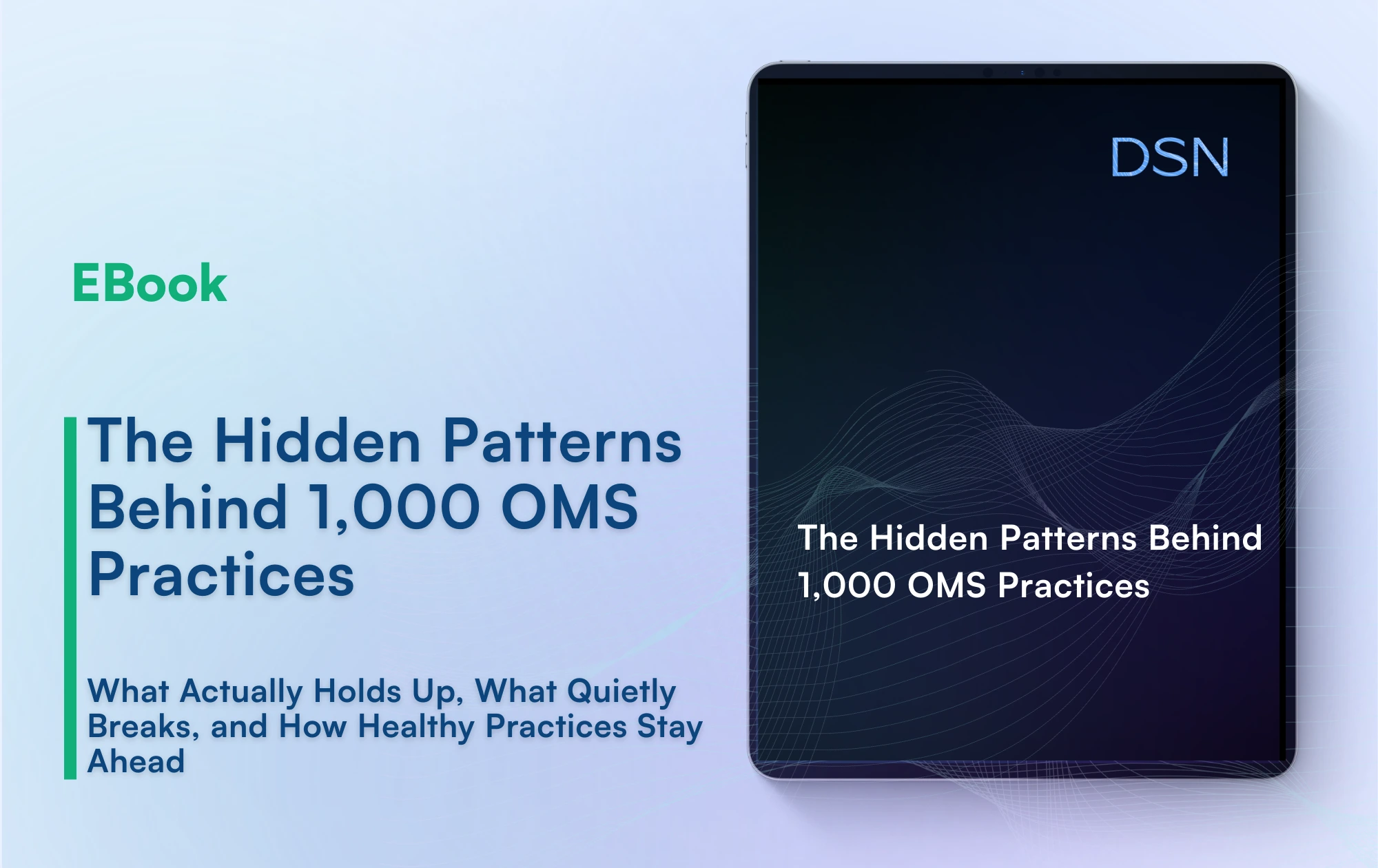 EBook

The Hidden Patterns Behind 1,000 OMS Practices

What Actually Holds Up, What Quietly Breaks, and How Healthy Practices Stay Ahead

DSN

The Hidden Patterns Behind 1,000 OMS Practices